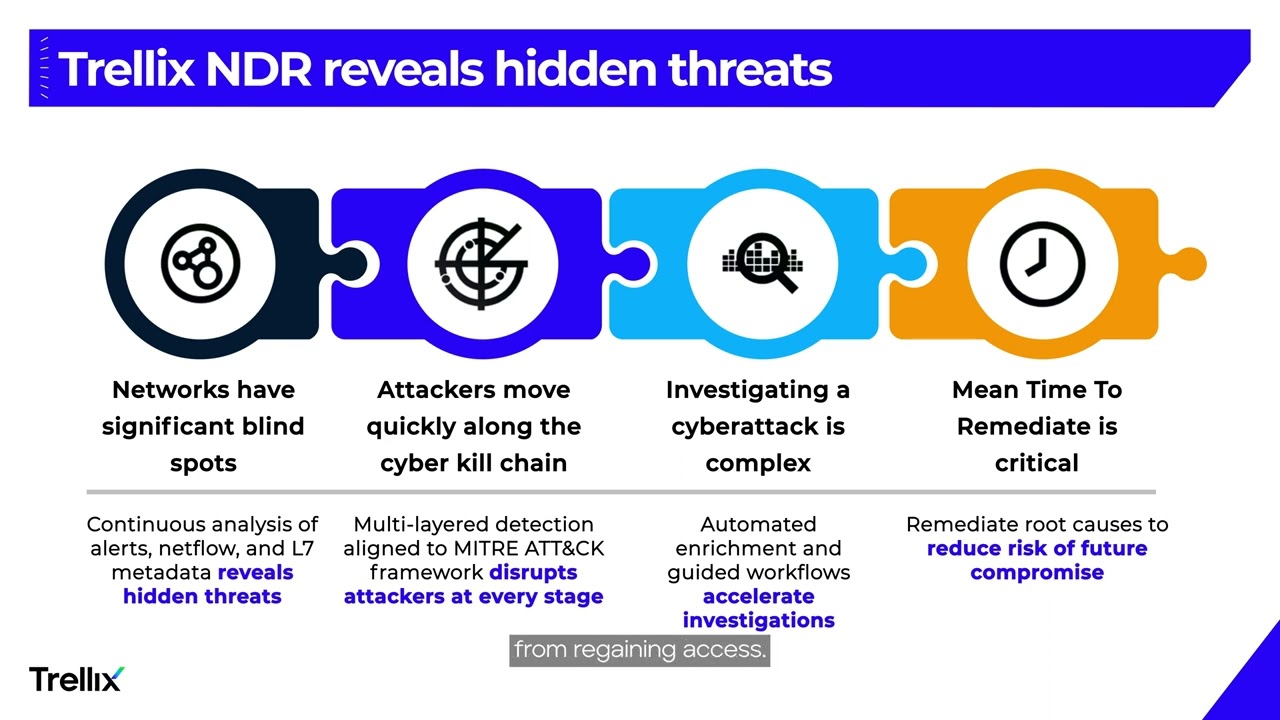 Trellix NDR reveals hidden threats

Networks have significant blind spots

Continuous analysis of alerts, netflow, and L7 metadata reveals hidden threats

Attackers move quickly along the cyber kill chain

Multi-layered detection aligned to MITRE ATT&CK framework disrupts attackers at every stage

Investigating a cyberattack is complex

Automated enrichment and guided workflows accelerate investigations

Mean Time To Remediate is critical

Remediate root causes to reduce risk of future compromise

from regaining access.

Trellix